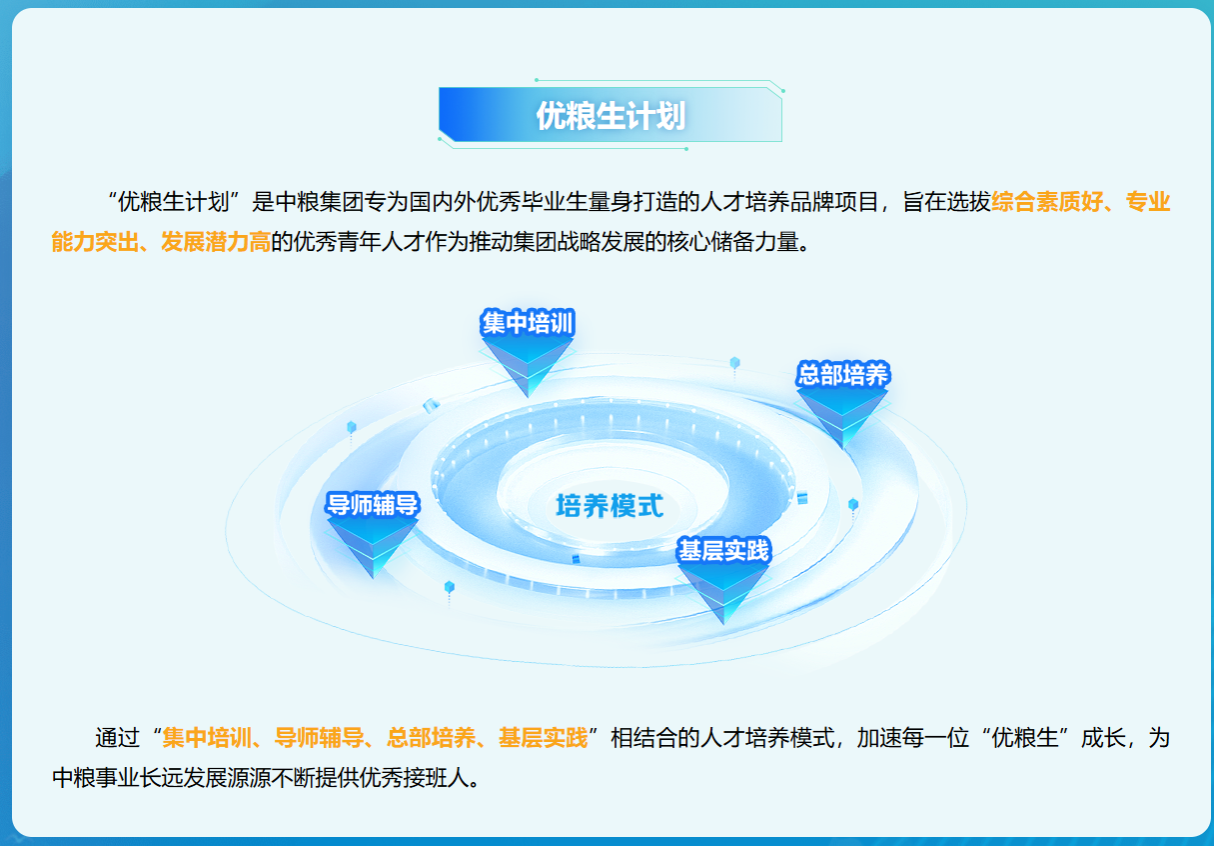 优粮生计划

“优粮生计划”是中粮集团专为国内外优秀毕业生量身打造的人才培养品牌项目，旨在选拔综合素质好、专业能力突出、发展潜力高的优秀青年人才作为推动集团战略发展的核心储备力量。

集中培训

总部培养

导师辅导

培养模式

基层实践

通过“集中培训、导师辅导、总部培养、基层实践”相结合的人才培养模式，加速每一位“优粮生”成长，为中粮事业长远发展源源不断提供优秀接班人。